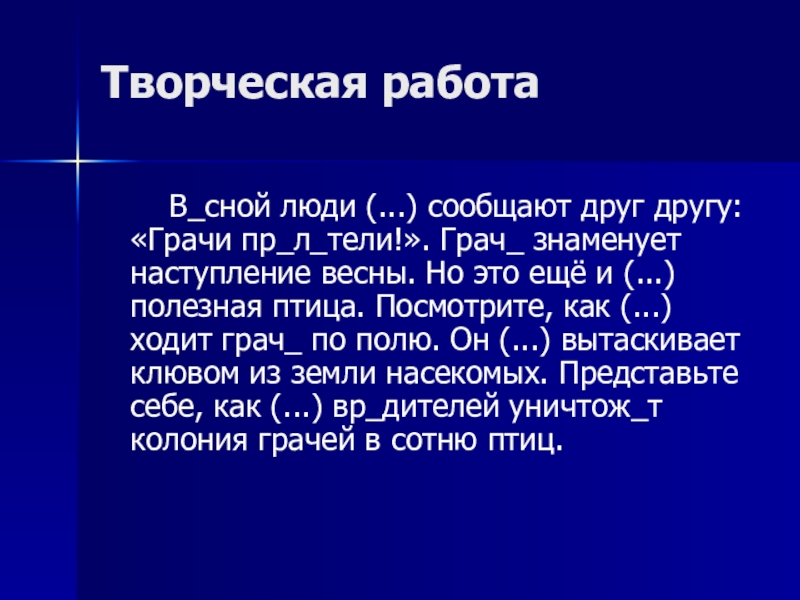 Творческая работа

В_сной люди (...) сообщают друг другу: «Грачи пр_л_тели!». Грач_ знаменует наступление весны. Но это ещё и (...) полезная птица. Посмотрите, как (...) ходит грач_ по полю. Он (...) вытаскивает клювом из земли насекомых. Представьте себе, как (...) вр_дителей уничтож_т колония грачей в сотню птиц.